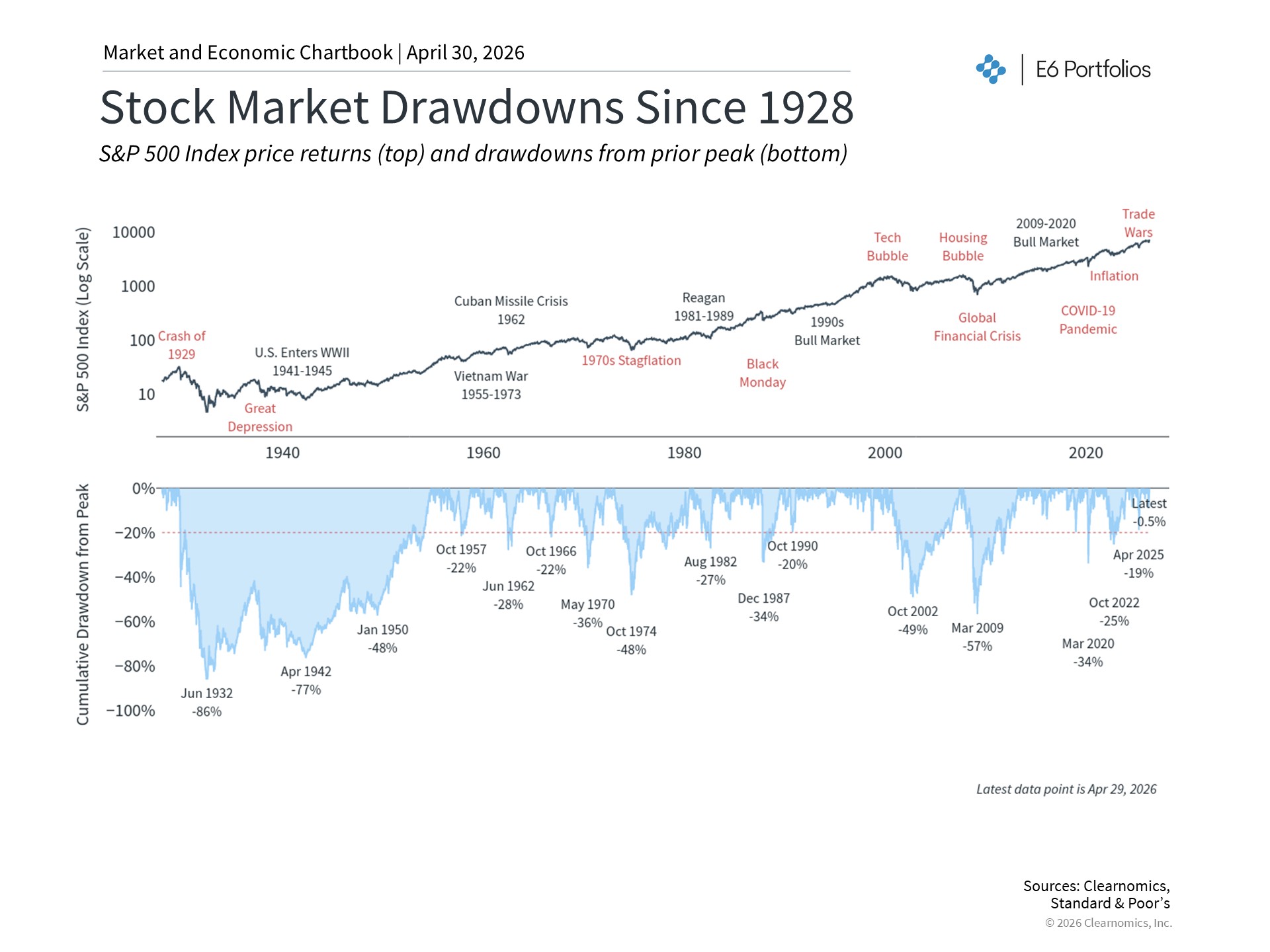 Market and Economic Chartbook | April 30, 2026

E6 Portfolios

Stock Market Drawdowns Since 1928

S&P 500 Index price returns (top) and drawdowns from prior peak (bottom)

S&P 500 Index (Log Scale)

10000
1000
100
10

Crash of 1929
Great Depression
U.S. Enters WWII 1941-1945
Cuban Missile Crisis 1962
Vietnam War 1955-1973
1970s Stagflation
Reagan 1981-1989
Black Monday
1990s Bull Market
Tech Bubble
Housing Bubble
Global Financial Crisis
2009-2020 Bull Market
COVID-19 Pandemic
Inflation
Trade Wars

1940
1960
1980
2000
2020

Cumulative Drawdown from Peak

0%
−20%
−40%
−60%
−80%
−100%

Jun 1932 -86%
Apr 1942 -77%
Jan 1950 -48%
Oct 1957 -22%
Jun 1962 -28%
Oct 1966 -22%
May 1970 -36%
Oct 1974 -48%
Aug 1982 -27%
Dec 1987 -34%
Oct 1990 -20%
Oct 2002 -49%
Mar 2009 -57%
Mar 2020 -34%
Oct 2022 -25%
Apr 2025 -19%
Latest -0.5%

Latest data point is Apr 29, 2026

Sources: Clearnomics, Standard & Poor's
© 2026 Clearnomics, Inc.